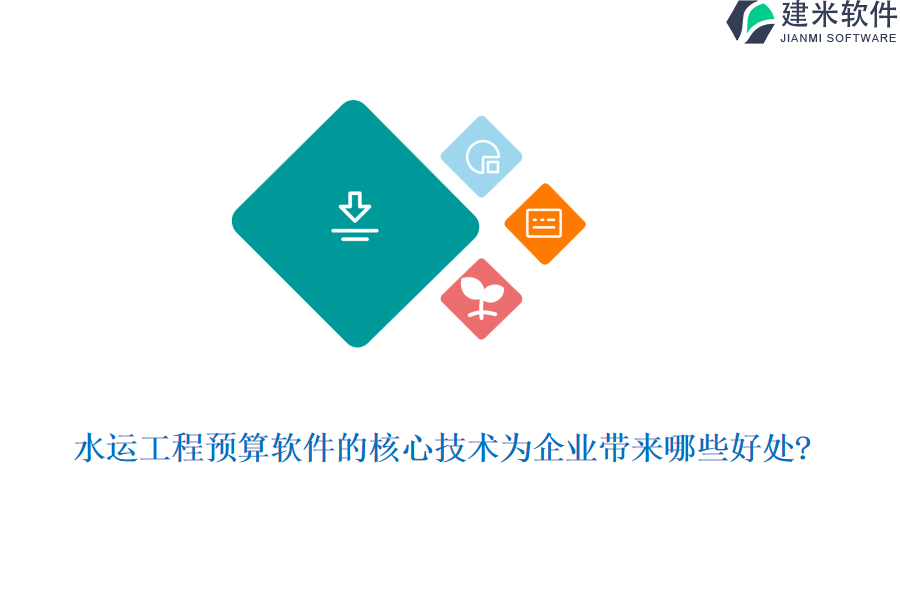 建米软件
JIANMI SOFTWARE

水运工程预算软件的核心技术为企业带来哪些好处?